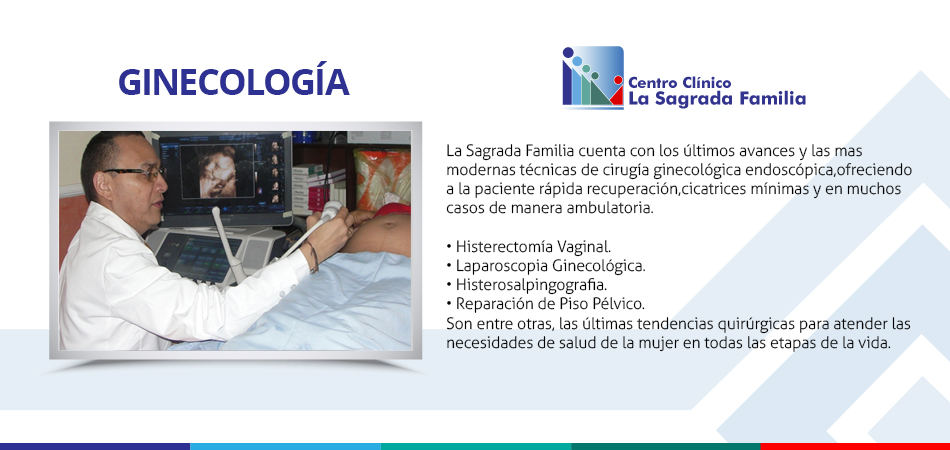 GINECOLOGÍA

Centro Clínico
La Sagrada Familia

La Sagrada Familia cuenta con los últimos avances y las mas modernas técnicas de cirugía ginecológica endoscópica,ofreciendo a la paciente rápida recuperación,cicatrices mínimas y en muchos casos de manera ambulatoria.

• Histerectomía Vaginal.
• Laparoscopia Ginecológica.
• Histerosalpingografia.
• Reparación de Piso Pélvico.
Son entre otras, las últimas tendencias quirúrgicas para atender las necesidades de salud de la mujer en todas las etapas de la vida.